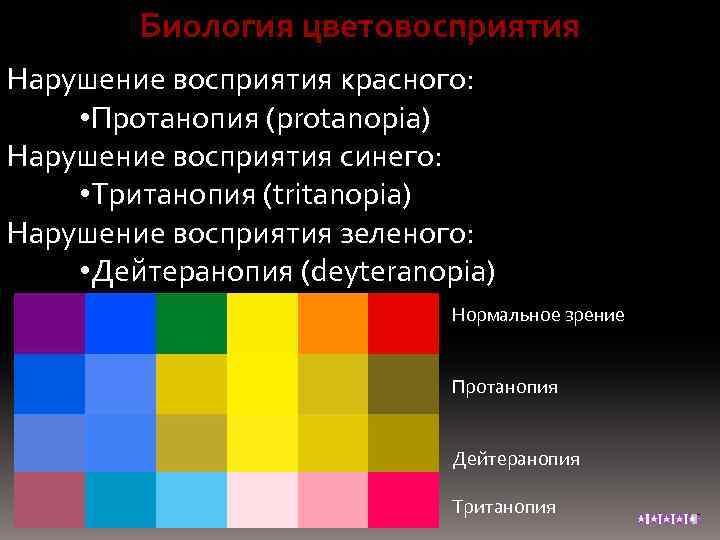 Биология цветовосприятия

Нарушение восприятия красного:

•Протанопия (protanopia)

Нарушение восприятия синего:

•Тританопия (tritanopia)

Нарушение восприятия зеленого:

•Дейтеранопия (deyteranopia)

Нормальное зрение

Протанопия

Дейтеранопия

Тританопия